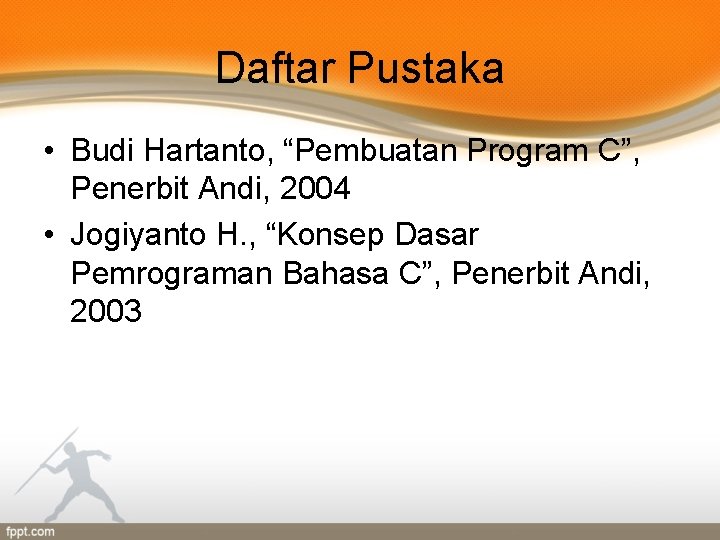 Daftar Pustaka

• Budi Hartanto, “Pembuatan Program C”, Penerbit Andi, 2004
• Jogiyanto H., “Konsep Dasar Pemrograman Bahasa C”, Penerbit Andi, 2003

fppt.com